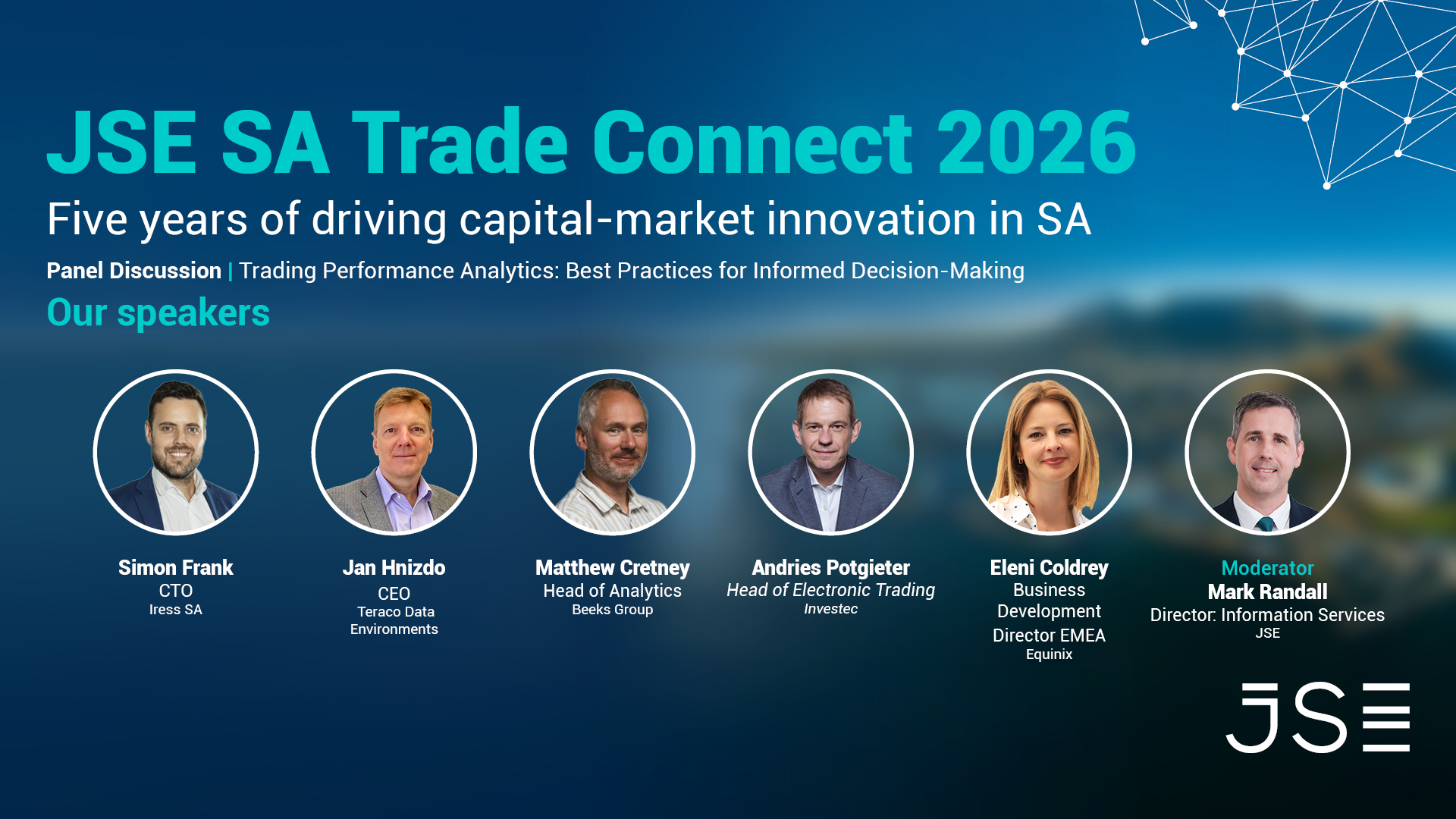 JSE SA Trade Connect 2026

Five years of driving capital-market innovation in SA

Panel Discussion | Trading Performance Analytics: Best Practices for Informed Decision-Making

Our speakers

Simon Frank
CTO
Iress SA

Jan Hnizdo
CEO
Teraco Data Environments

Matthew Cretney
Head of Analytics
Beeks Group

Andries Potgieter
Head of Electronic Trading
Investec

Eleni Coldrey
Business Development Director EMEA
Equinix

Moderator
Mark Randall
Director: Information Services
JSE

JSE